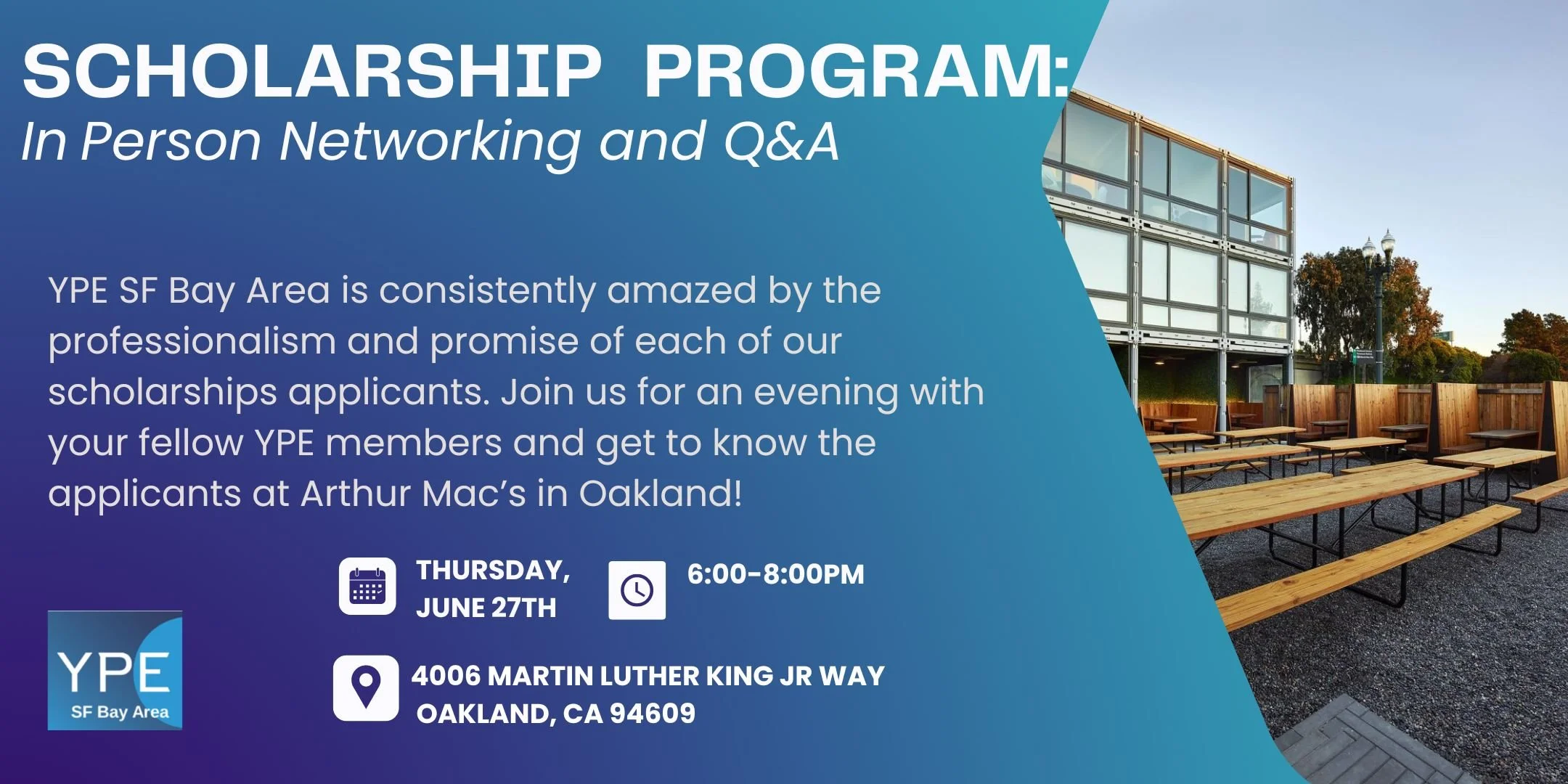 SCHOLARSHIP PROGRAM:
In Person Networking and Q&A

YPE SF Bay Area is consistently amazed by the professionalism and promise of each of our scholarships applicants. Join us for an evening with your fellow YPE members and get to know the applicants at Arthur Mac's in Oakland!

THURSDAY, JUNE 27TH

6:00-8:00PM

4006 MARTIN LUTHER KING JR WAY
OAKLAND, CA 94609

YPE
SF Bay Area